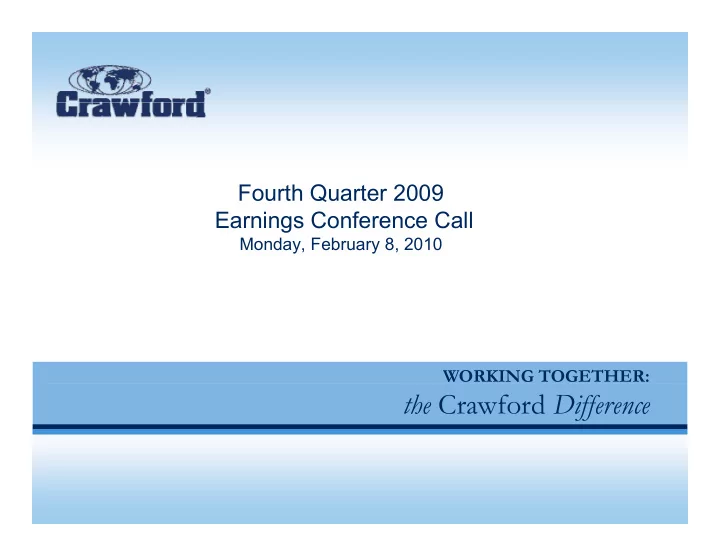 Crawford®

Fourth Quarter 2009
Earnings Conference Call
Monday, February 8, 2010

WORKING TOGETHER:
the Crawford Difference